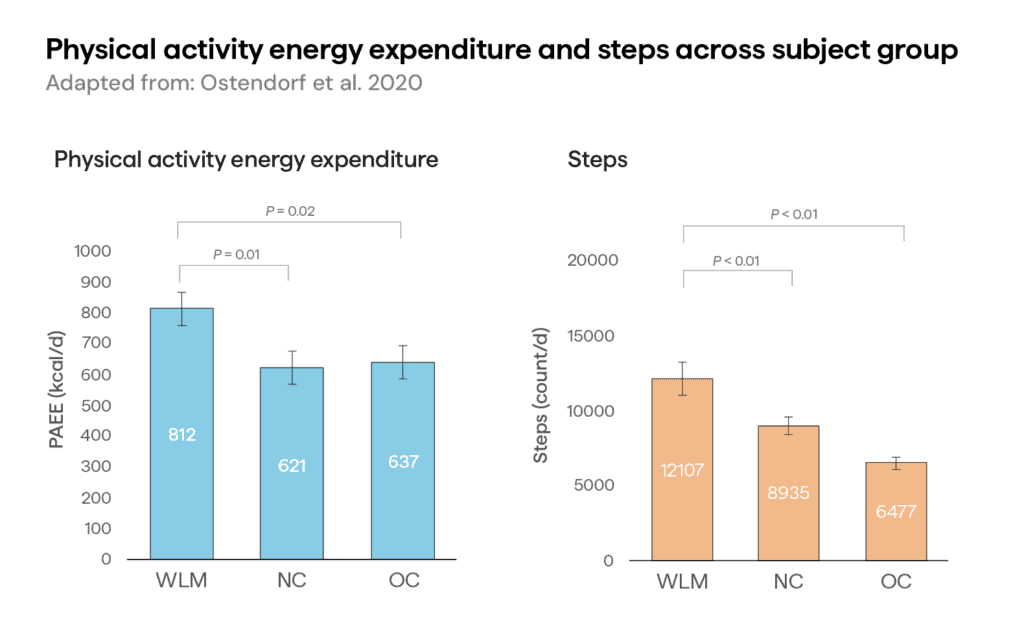 Physical activity energy expenditure and steps across subject group
Adapted from: Ostendorf et al. 2020

Physical activity energy expenditure

P = 0.02
P = 0.01

PAEE (kcal/d)

1000
900
800
700
600
500
400
300
200
100
0

812
621
637

WLM
NC
OC

Steps

P < 0.01
P < 0.01

Steps (count/d)

20000
15000
10000
5000
0

12107
8935
6477

WLM
NC
OC